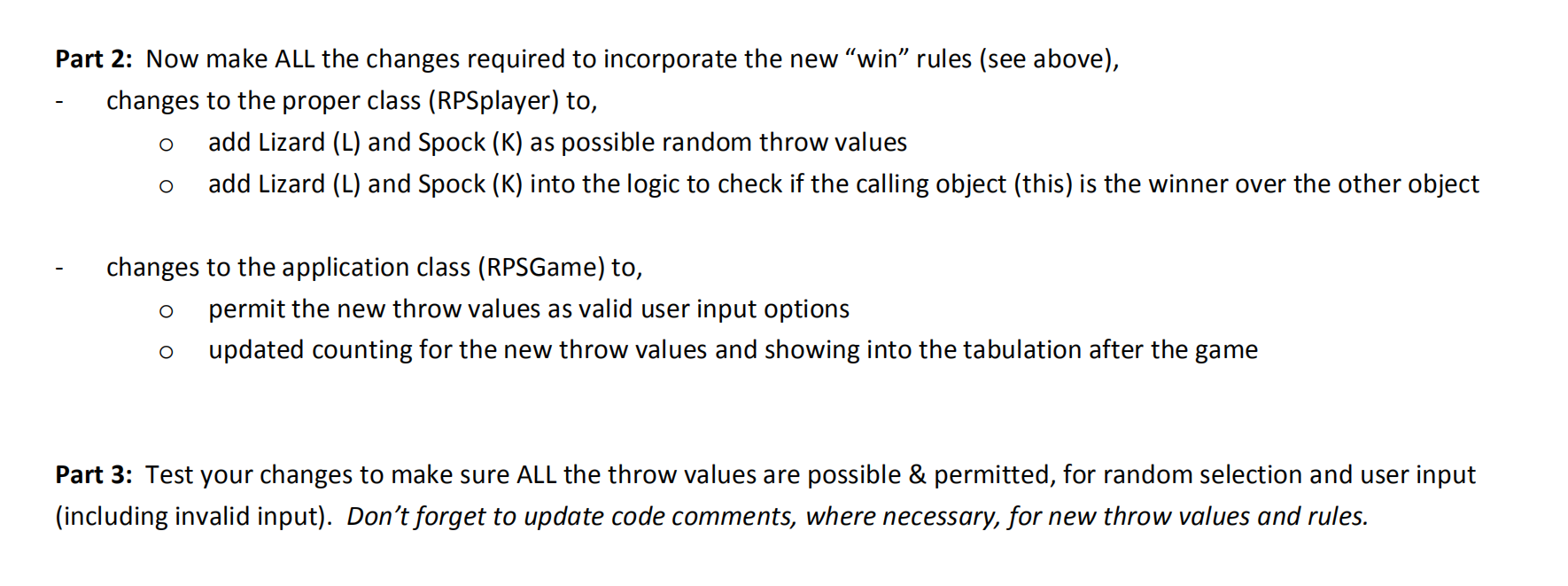 Part 2: Now make ALL the changes required to incorporate the new "win" rules (see above),

- changes to the proper class (RPSplayer) to,

o add Lizard (L) and Spock (K) as possible random throw values
o add Lizard (L) and Spock (K) into the logic to check if the calling object (this) is the winner over the other object

- changes to the application class (RPSGame) to,

o permit the new throw values as valid user input options
o updated counting for the new throw values and showing into the tabulation after the game

Part 3: Test your changes to make sure ALL the throw values are possible & permitted, for random selection and user input (including invalid input). Don't forget to update code comments, where necessary, for new throw values and rules.